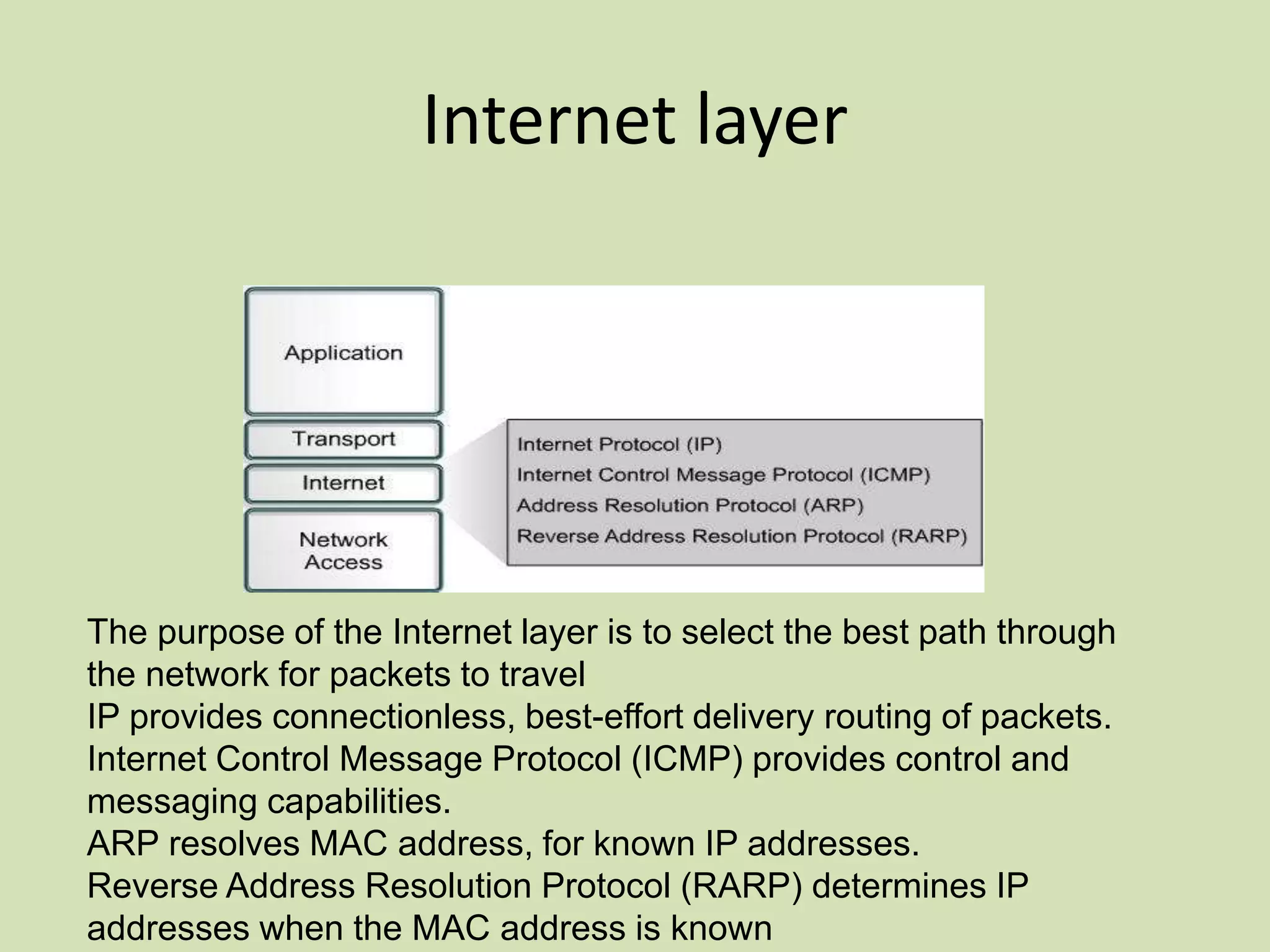 Internet layer

Application

Transport

Internet

Network Access

Internet Protocol (IP)
Internet Control Message Protocol (ICMP)
Address Resolution Protocol (ARP)
Reverse Address Resolution Protocol (RARP)

The purpose of the Internet layer is to select the best path through the network for packets to travel
IP provides connectionless, best-effort delivery routing of packets.
Internet Control Message Protocol (ICMP) provides control and messaging capabilities.
ARP resolves MAC address, for known IP addresses.
Reverse Address Resolution Protocol (RARP) determines IP addresses when the MAC address is known